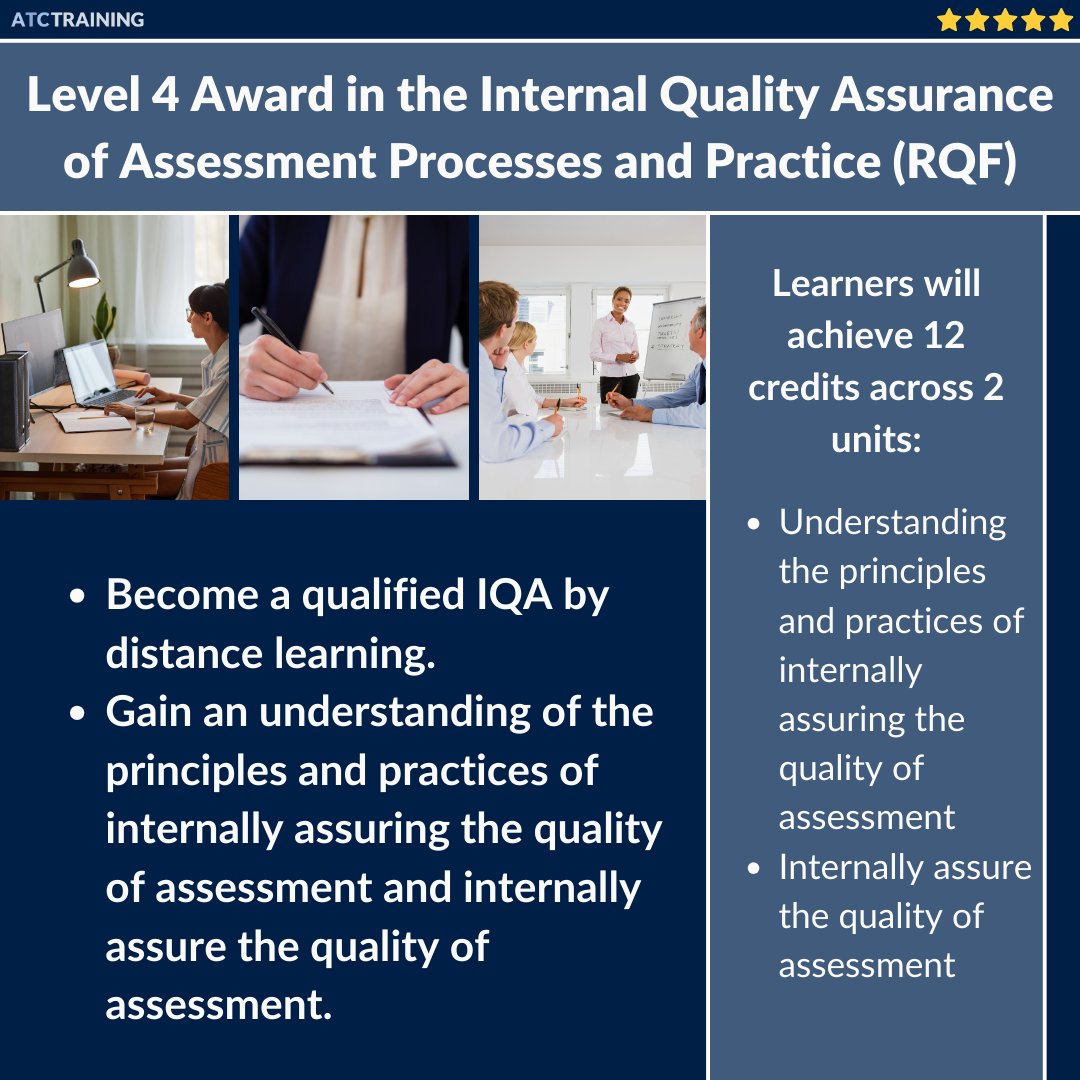 ATCTRAINING

Level 4 Award in the Internal Quality Assurance of Assessment Processes and Practice (RQF)

- Become a qualified IQA by distance learning.
- Gain an understanding of the principles and practices of internally assuring the quality of assessment and internally assure the quality of assessment.

Learners will achieve 12 credits across 2 units:

- Understanding the principles and practices of internally assuring the quality of assessment
- Internally assure the quality of assessment